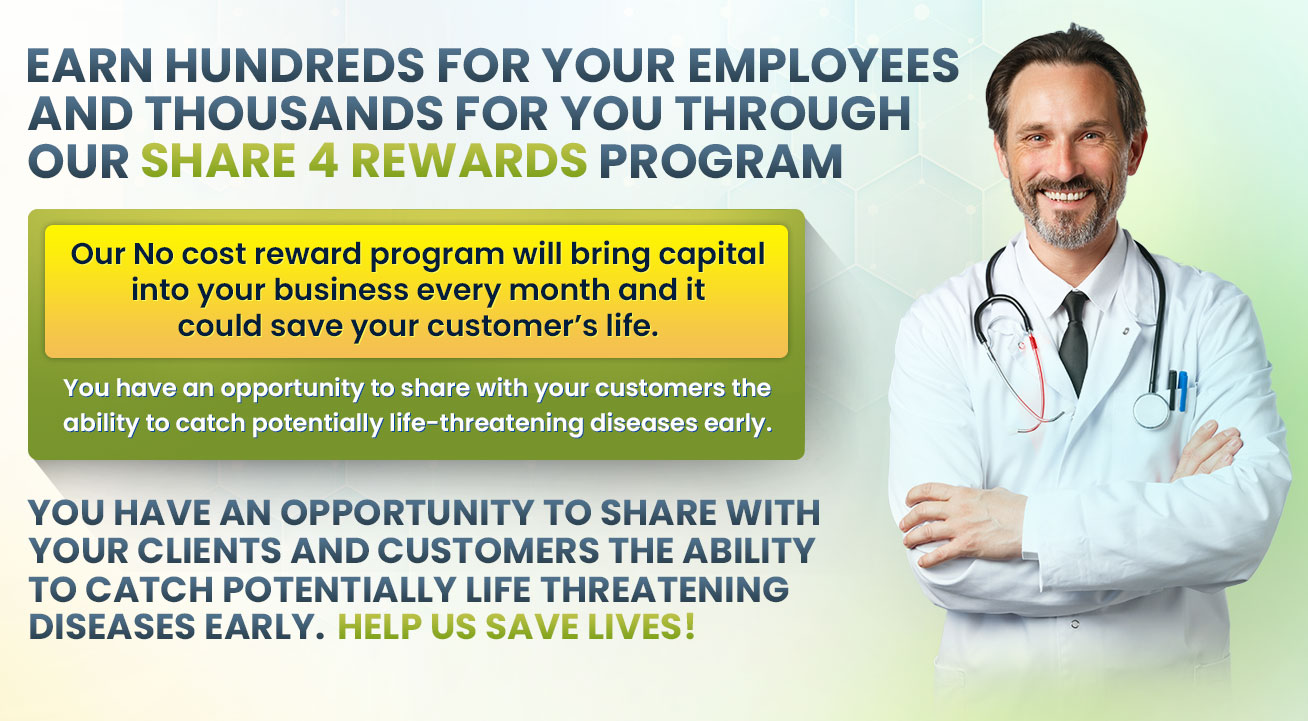 EARN HUNDREDS FOR YOUR EMPLOYEES AND THOUSANDS FOR YOU THROUGH OUR SHARE 4 REWARDS PROGRAM

Our No cost reward program will bring capital into your business every month and it could save your customer's life.

You have an opportunity to share with your customers the ability to catch potentially life-threatening diseases early.

YOU HAVE AN OPPORTUNITY TO SHARE WITH YOUR CLIENTS AND CUSTOMERS THE ABILITY TO CATCH POTENTIALLY LIFE THREATENING DISEASES EARLY. HELP US SAVE LIVES!